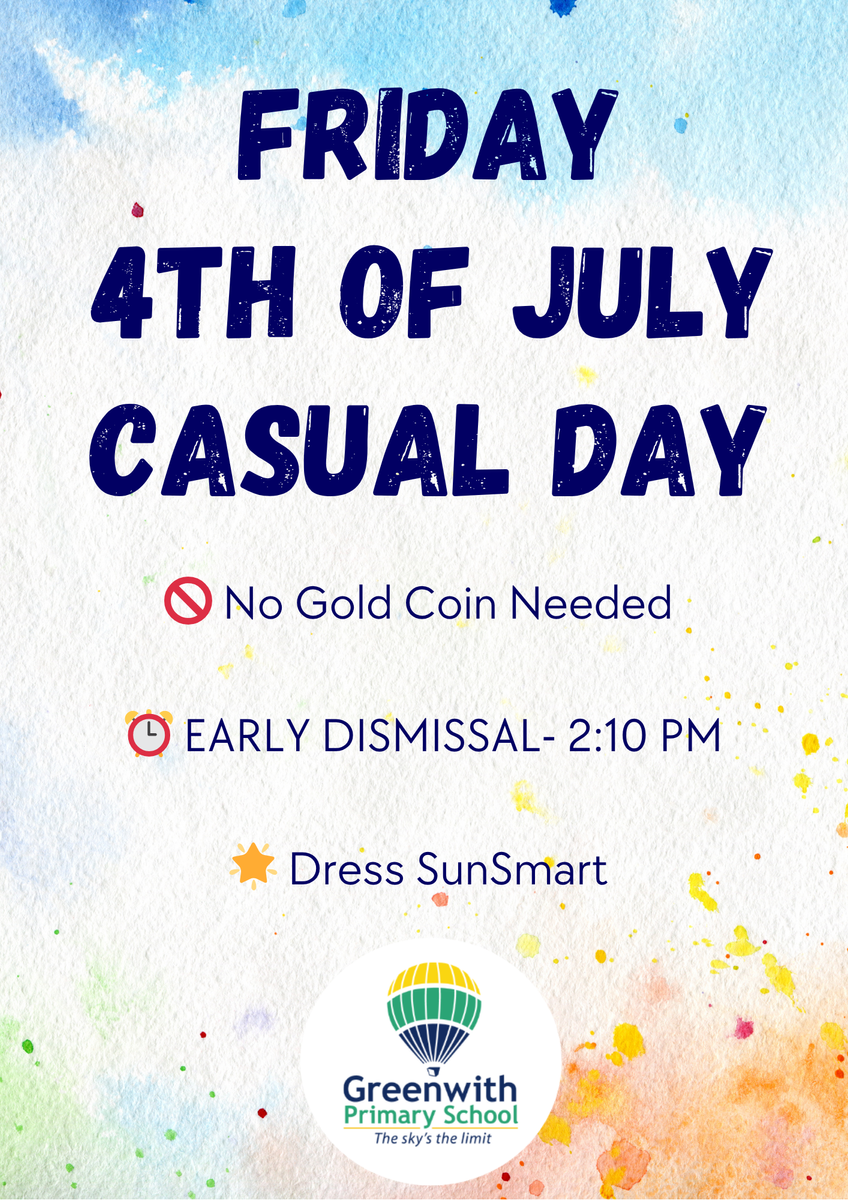 FRIDAY
4TH OF JULY
CASUAL DAY

No Gold Coin Needed

EARLY DISMISSAL- 2:10 PM

Dress SunSmart

Greenwith
Primary School
The sky's the limit